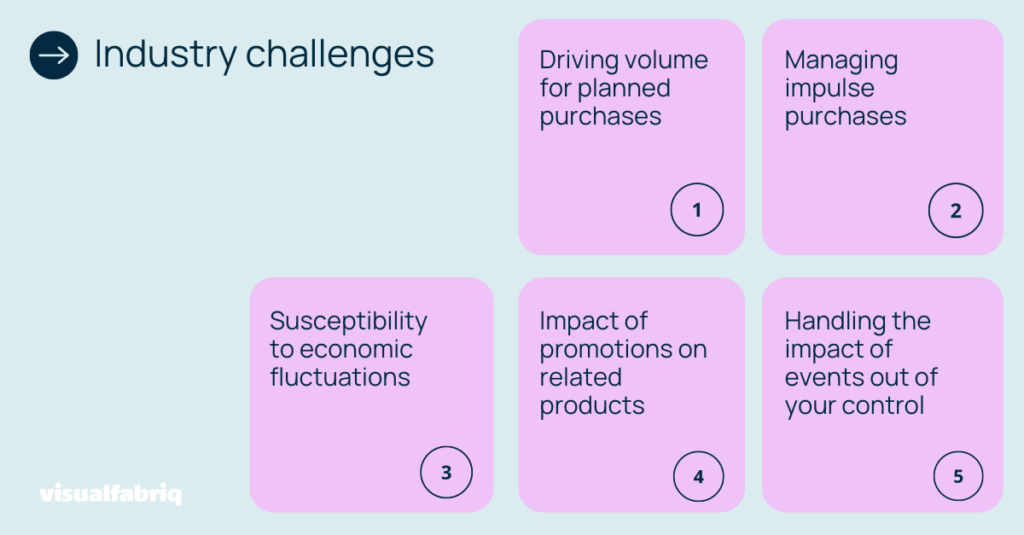 Industry challenges

Driving volume for planned purchases

1

Managing impulse purchases

2

Susceptibility to economic fluctuations

3

Impact of promotions on related products

4

Handling the impact of events out of your control

5

visualfabriq